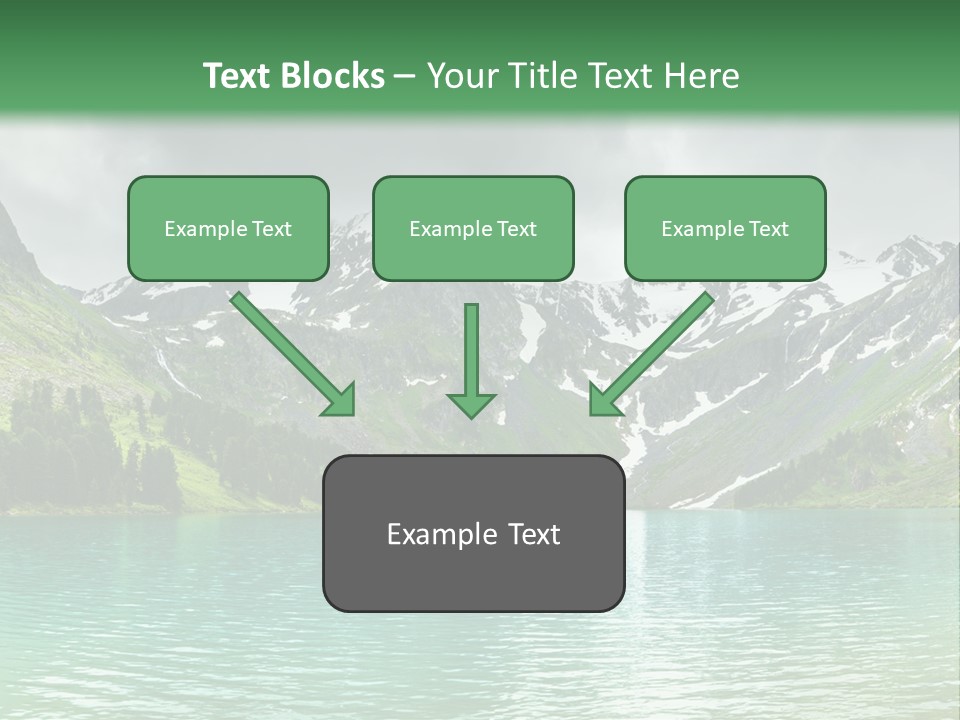 Text Blocks – Your Title Text Here

Example Text

Example Text

Example Text

Example Text